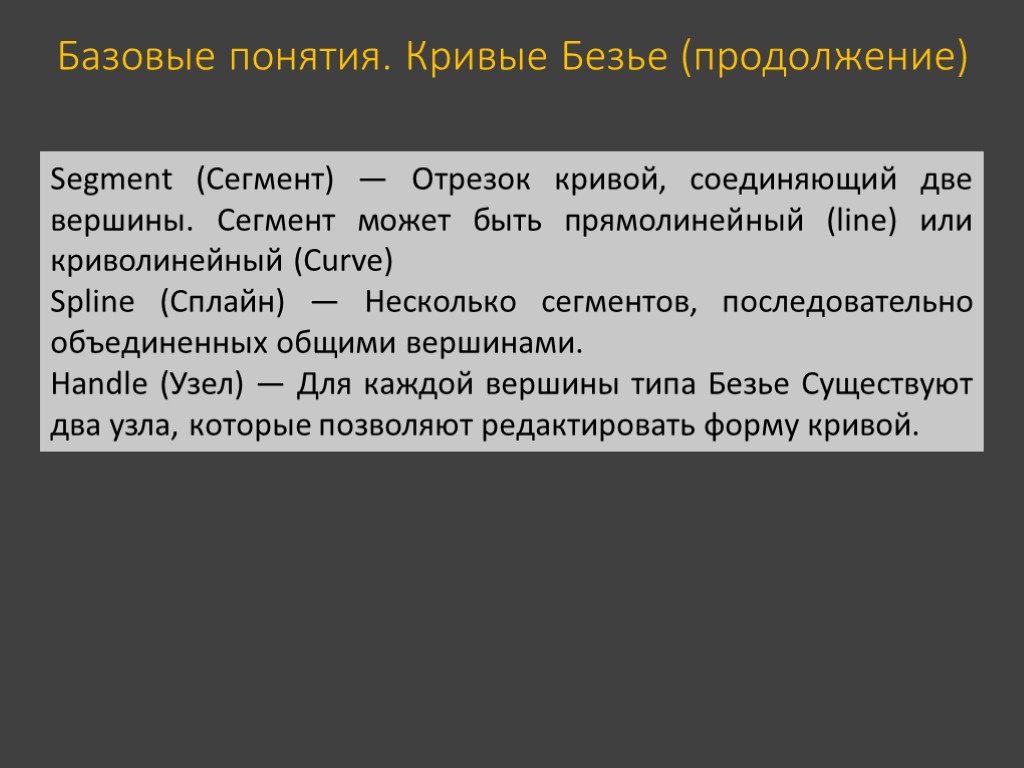 Базовые понятия. Кривые Безье (продолжение)

Segment (Сегмент) — Отрезок кривой, соединяющий две вершины. Сегмент может быть прямолинейный (line) или криволинейный (Curve)

Spline (Сплайн) — Несколько сегментов, последовательно объединенных общими вершинами.

Handle (Узел) — Для каждой вершины типа Безье Существуют два узла, которые позволяют редактировать форму кривой.